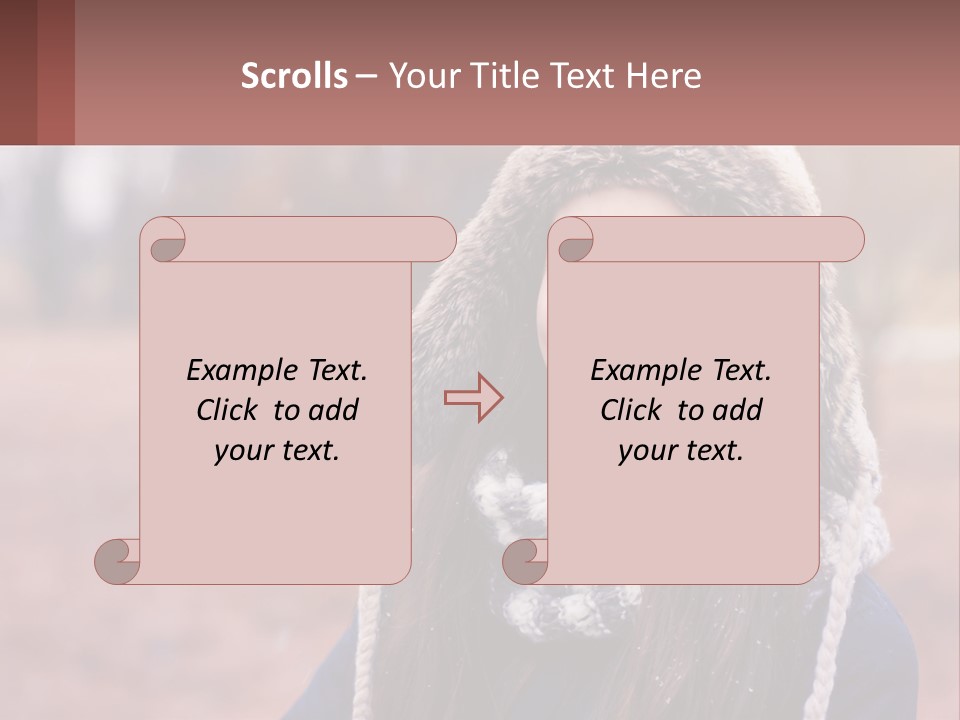 Scrolls – Your Title Text Here

Example Text. Click to add your text.

Example Text. Click to add your text.